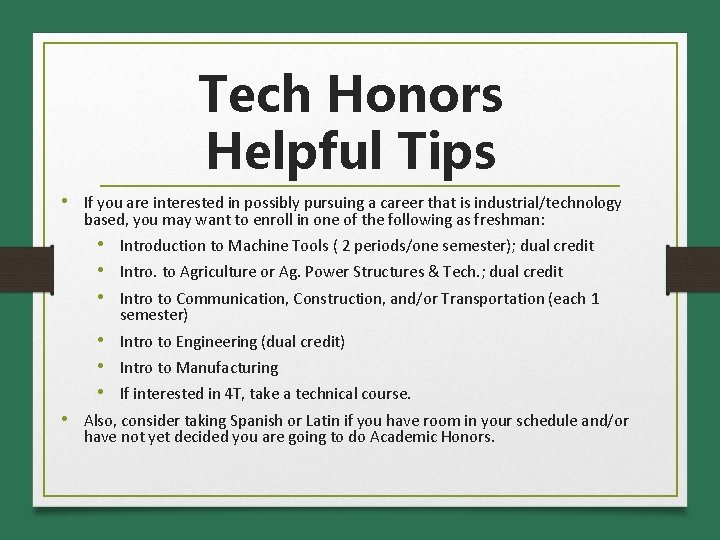 Tech Honors
Helpful Tips

• If you are interested in possibly pursuing a career that is industrial/technology based, you may want to enroll in one of the following as freshman:
  • Introduction to Machine Tools ( 2 periods/one semester); dual credit
  • Intro. to Agriculture or Ag. Power Structures & Tech.; dual credit
  • Intro to Communication, Construction, and/or Transportation (each 1 semester)
  • Intro to Engineering (dual credit)
  • Intro to Manufacturing
  • If interested in 4T, take a technical course.
• Also, consider taking Spanish or Latin if you have room in your schedule and/or have not yet decided you are going to do Academic Honors.